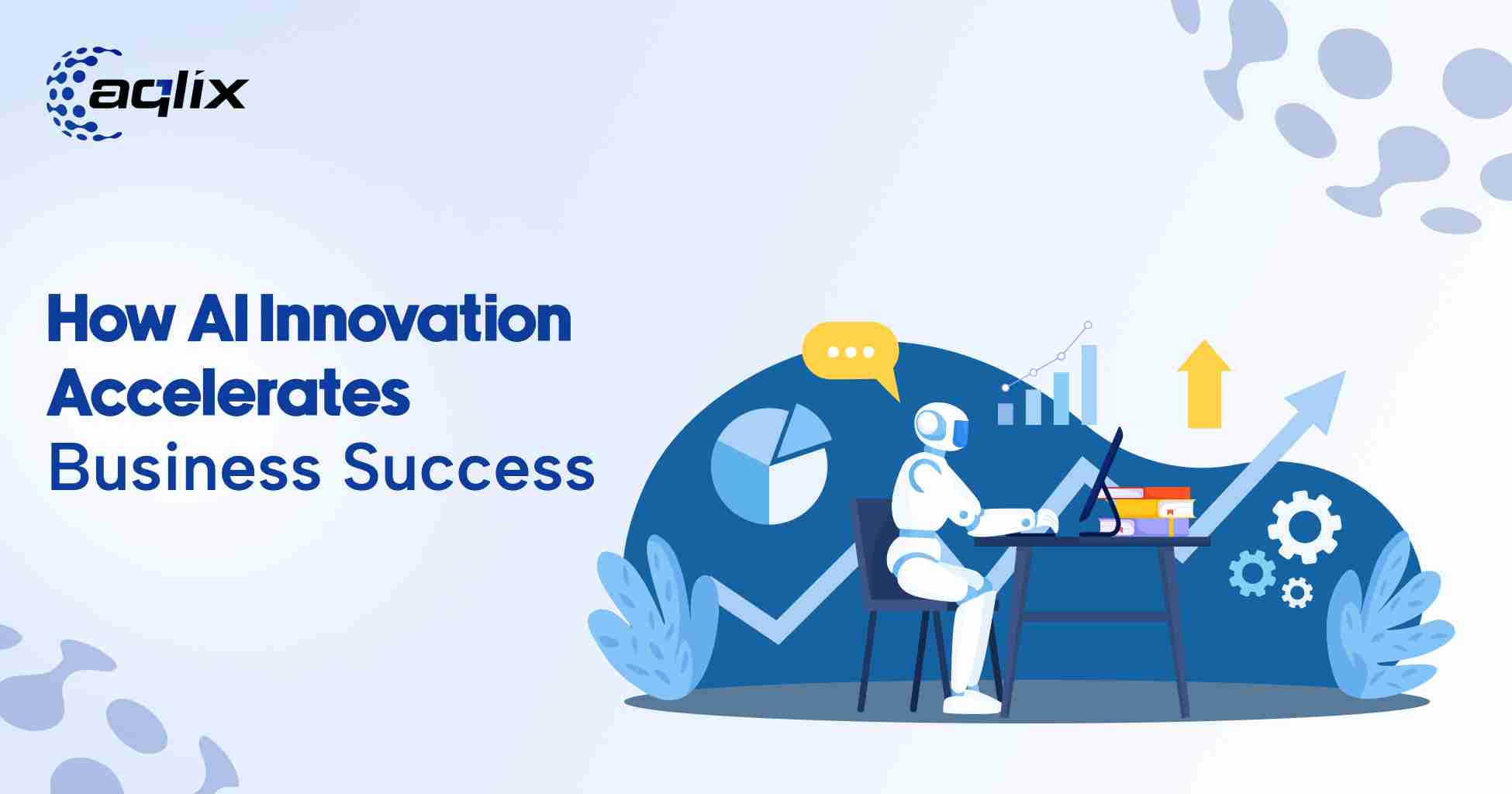 aqlix

How AI Innovation Accelerates Business Success